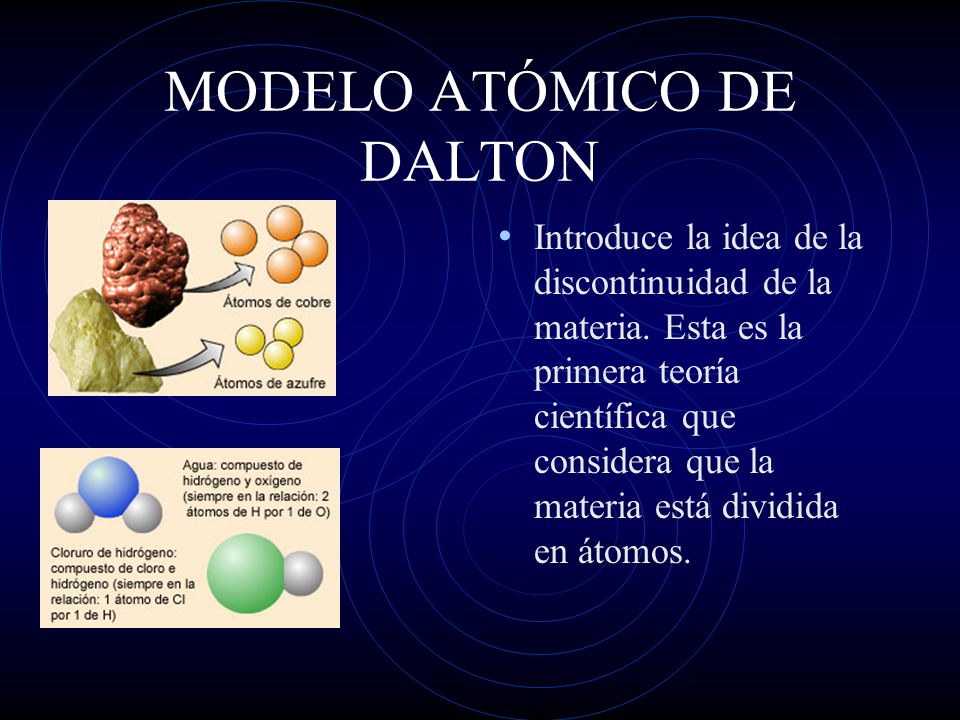 MODELO ATÓMICO DE DALTON

Átomos de cobre

Átomos de azufre

Agua: compuesto de hidrógeno y oxígeno (siempre en la relación: 2 átomos de H por 1 de O)

Cloruro de hidrógeno: compuesto de cloro e hidrógeno (siempre en la relación: 1 átomo de Cl por 1 de H)

• Introduce la idea de la discontinuidad de la materia. Esta es la primera teoría científica que considera que la materia está dividida en átomos.